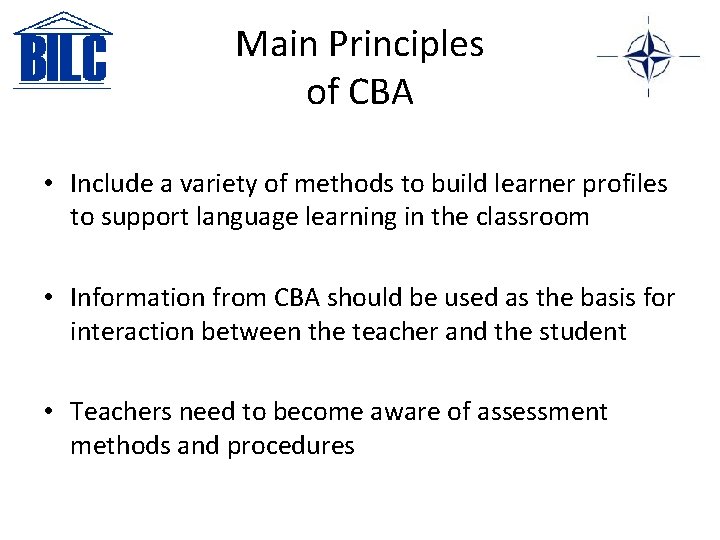 BILC

Main Principles of CBA

• Include a variety of methods to build learner profiles to support language learning in the classroom

• Information from CBA should be used as the basis for interaction between the teacher and the student

• Teachers need to become aware of assessment methods and procedures